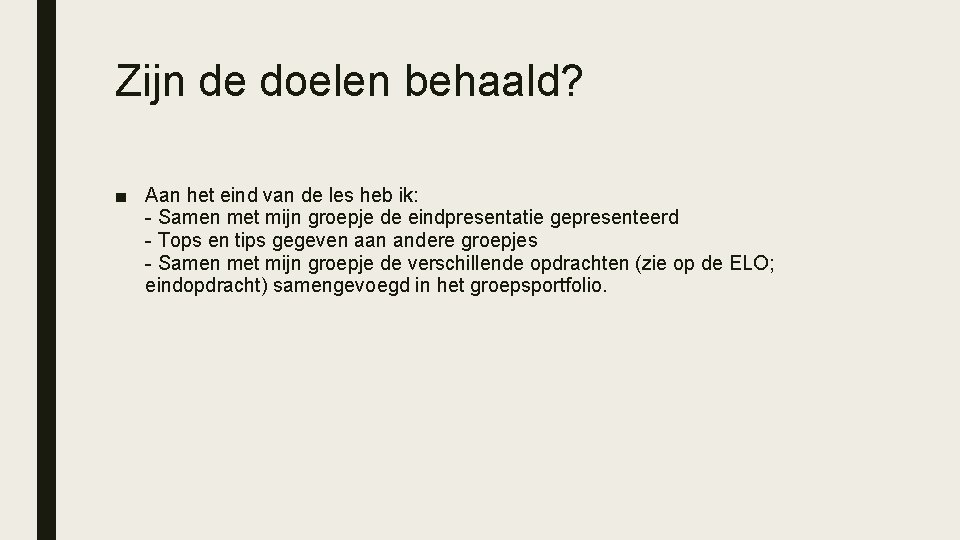 Zijn de doelen behaald?

■ Aan het eind van de les heb ik:
- Samen met mijn groepje de eindpresentatie gepresenteerd
- Tops en tips gegeven aan andere groepjes
- Samen met mijn groepje de verschillende opdrachten (zie op de ELO; eindopdracht) samengevoegd in het groepsportfolio.